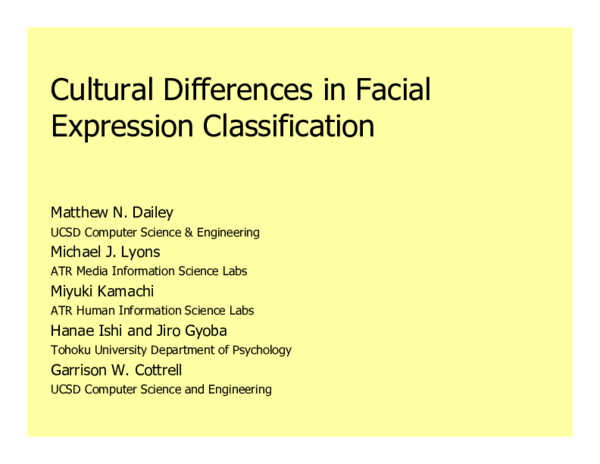 Cultural Differences in Facial Expression Classification

Matthew N. Dailey
UCSD Computer Science & Engineering
Michael J. Lyons
ATR Media Information Science Labs
Miyuki Kamachi
ATR Human Information Science Labs
Hanae Ishi and Jiro Gyoba
Tohoku University Department of Psychology
Garrison W. Cottrell
UCSD Computer Science and Engineering